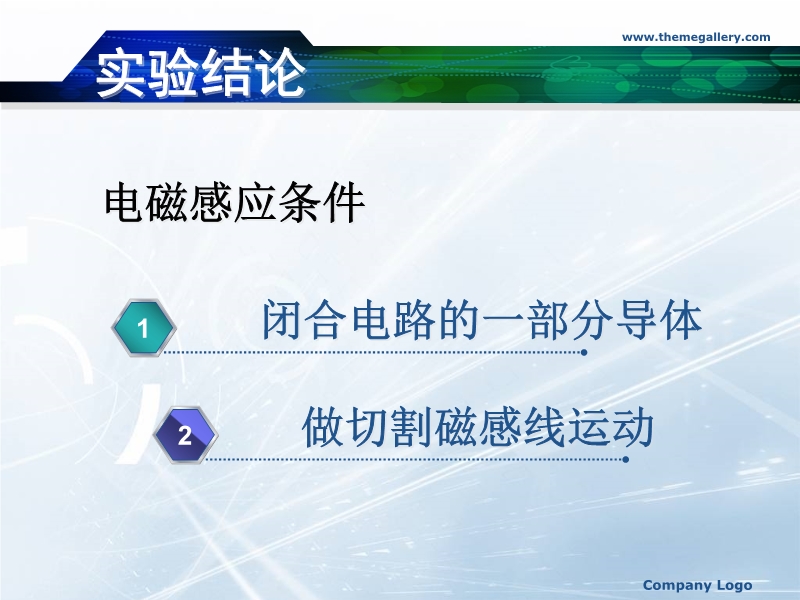 www.themegallery.com

实验结论

电磁感应条件

1 闭合电路的一部分导体

2 做切割磁感线运动

Company Logo